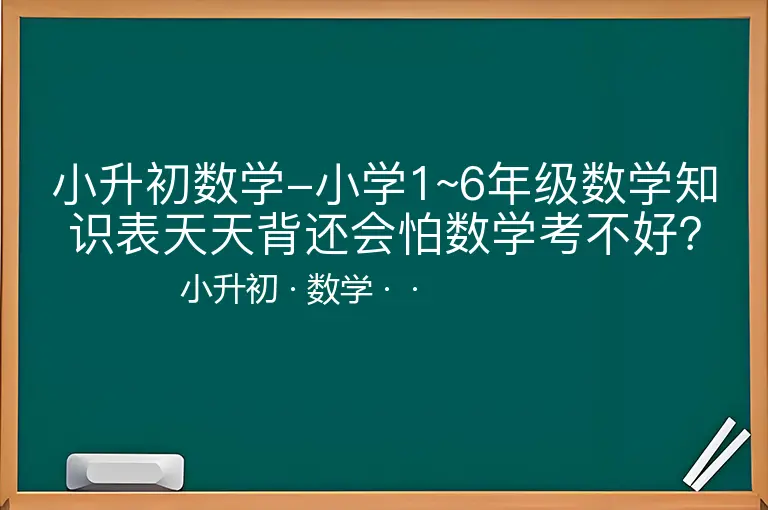 小升初数学–小学1~6年级数学知识表天天背还会怕数学考不好?

小升初 · 数学 · ·